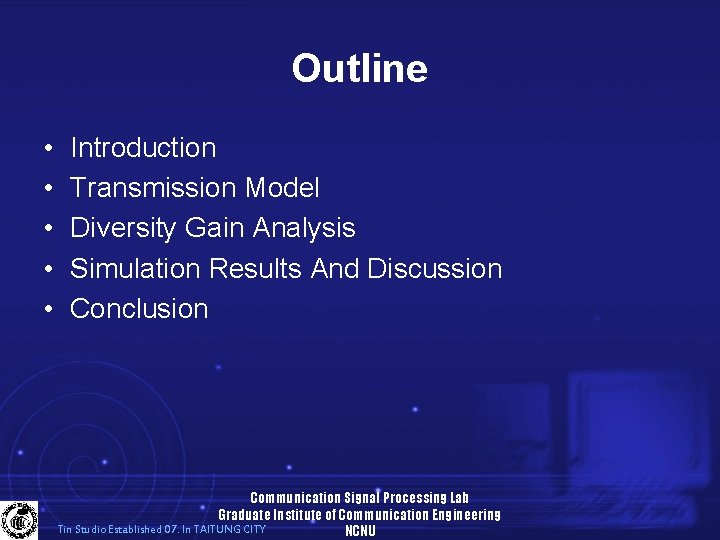 Outline

• Introduction
• Transmission Model
• Diversity Gain Analysis
• Simulation Results And Discussion
• Conclusion

Communication Signal Processing Lab
Graduate Institute of Communication Engineering
NCNU

Tin Studio Established 07. In TAITUNG CITY